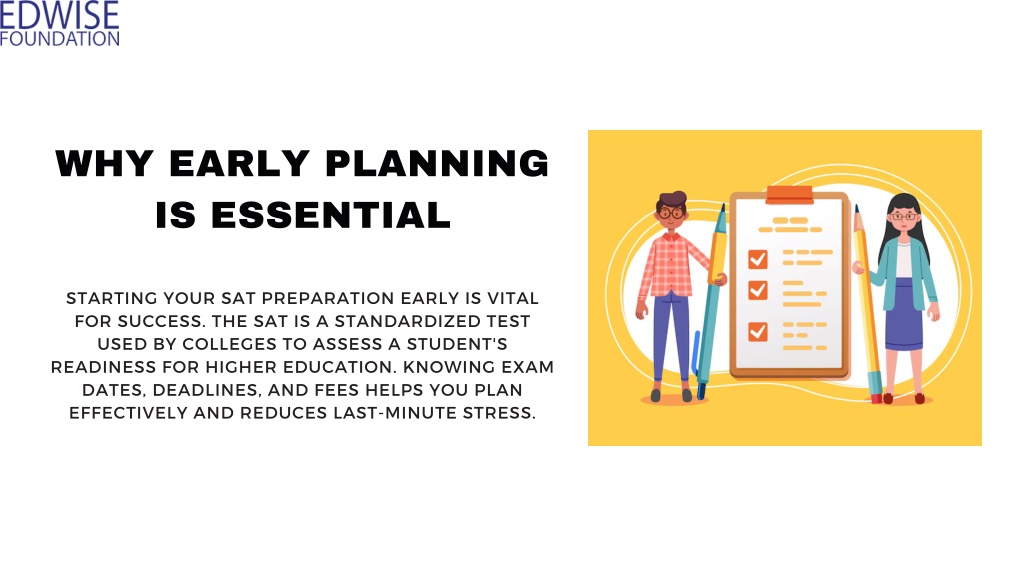 EDWISE
FOUNDATION

WHY EARLY PLANNING IS ESSENTIAL

STARTING YOUR SAT PREPARATION EARLY IS VITAL FOR SUCCESS. THE SAT IS A STANDARDIZED TEST USED BY COLLEGES TO ASSESS A STUDENT'S READINESS FOR HIGHER EDUCATION. KNOWING EXAM DATES, DEADLINES, AND FEES HELPS YOU PLAN EFFECTIVELY AND REDUCES LAST-MINUTE STRESS.